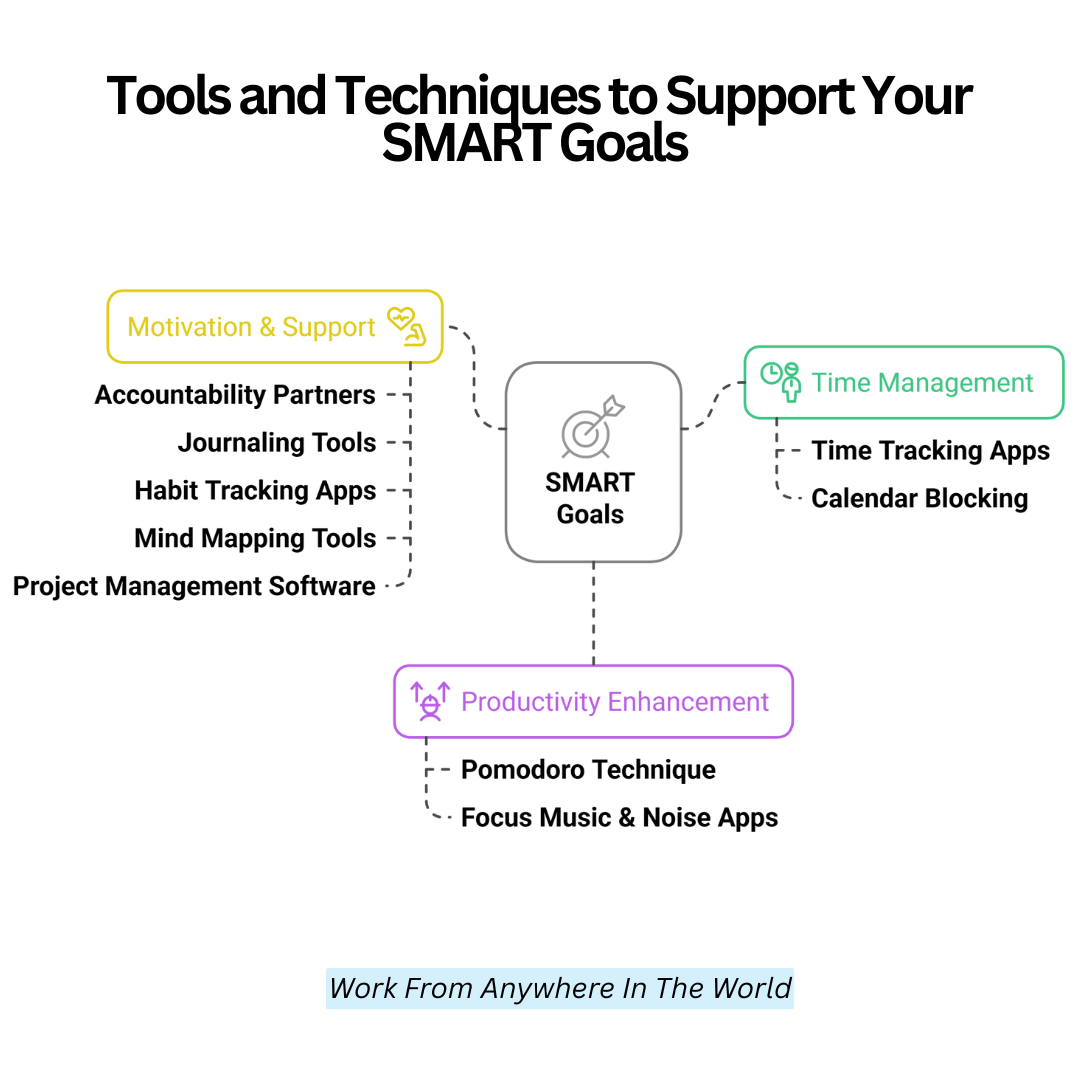 Tools and Techniques to Support Your SMART Goals

Motivation & Support

Accountability Partners

Journaling Tools

Habit Tracking Apps

Mind Mapping Tools

Project Management Software

SMART Goals

Time Management

Time Tracking Apps

Calendar Blocking

Productivity Enhancement

Pomodoro Technique

Focus Music & Noise Apps

Work From Anywhere In The World